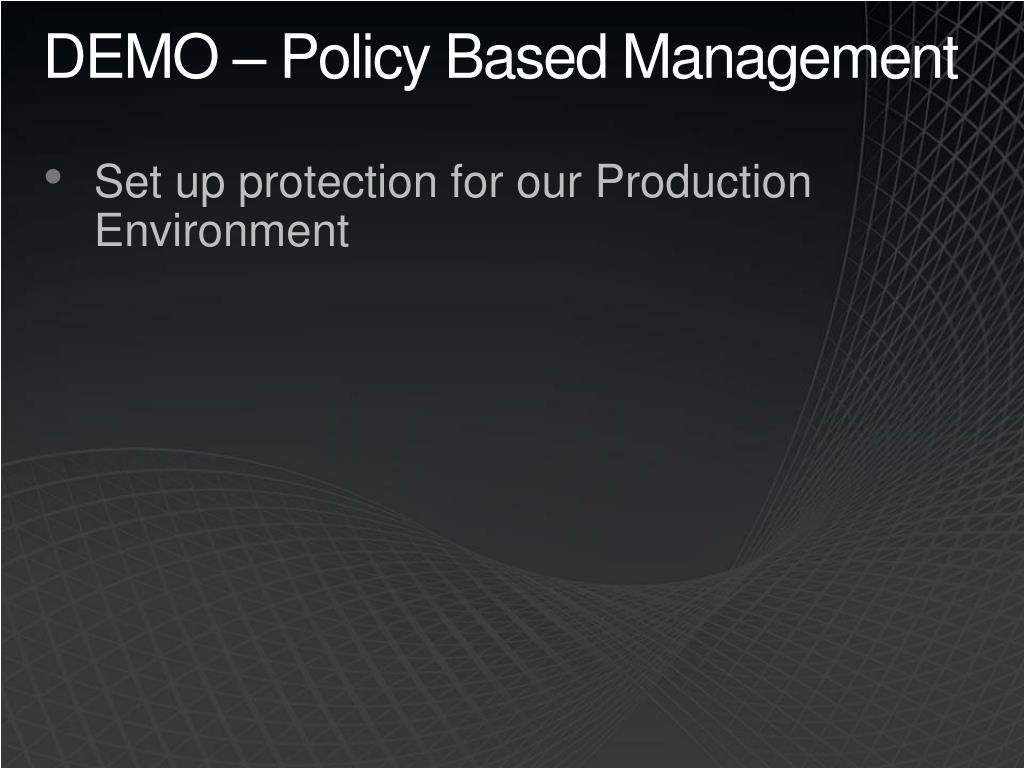 DEMO – Policy Based Management

• Set up protection for our Production Environment